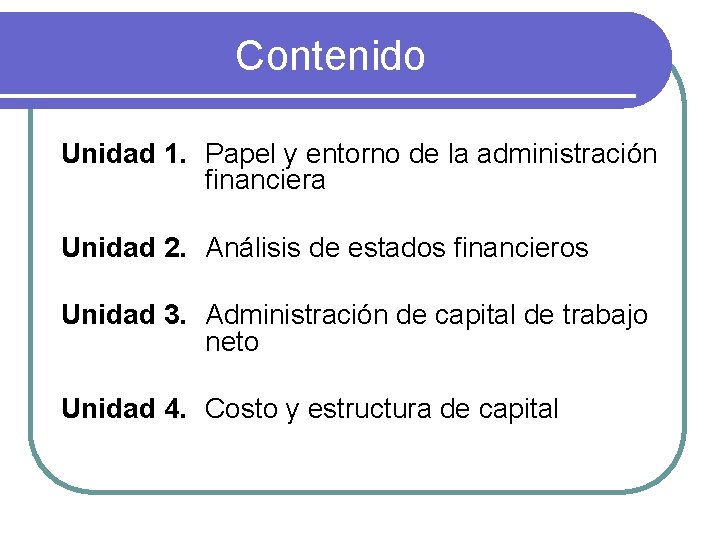 Contenido

Unidad 1. Papel y entorno de la administración financiera

Unidad 2. Análisis de estados financieros

Unidad 3. Administración de capital de trabajo neto

Unidad 4. Costo y estructura de capital